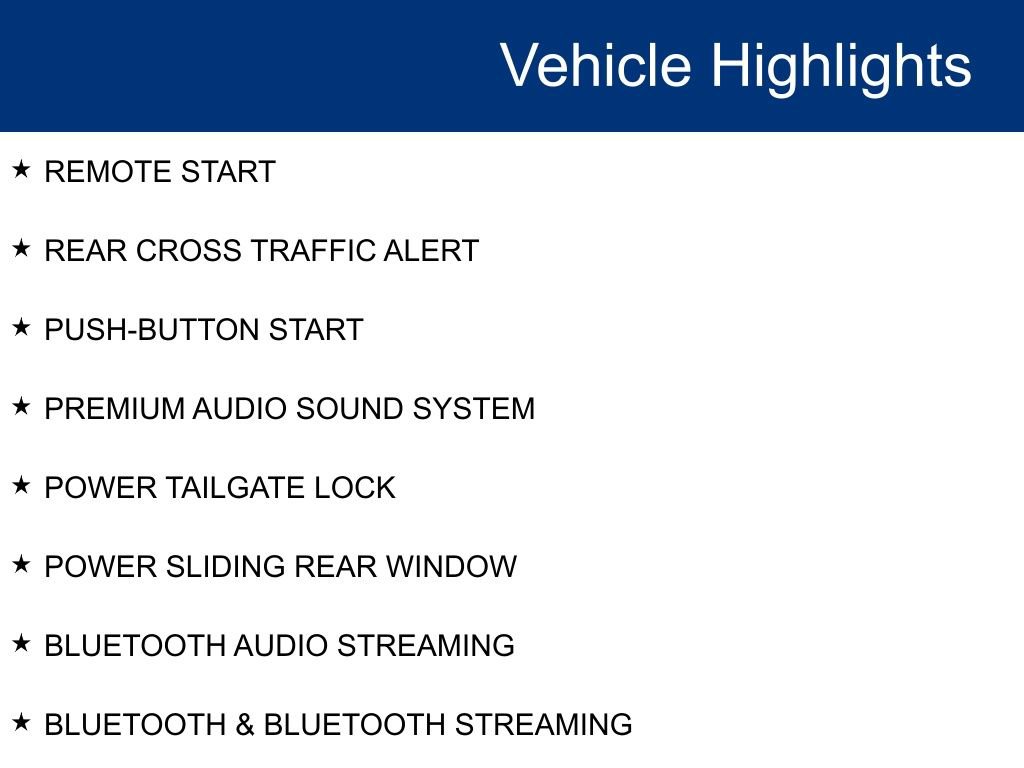 Vehicle Highlights

★ REMOTE START

★ REAR CROSS TRAFFIC ALERT

★ PUSH-BUTTON START

★ PREMIUM AUDIO SOUND SYSTEM

★ POWER TAILGATE LOCK

★ POWER SLIDING REAR WINDOW

★ BLUETOOTH AUDIO STREAMING

★ BLUETOOTH & BLUETOOTH STREAMING